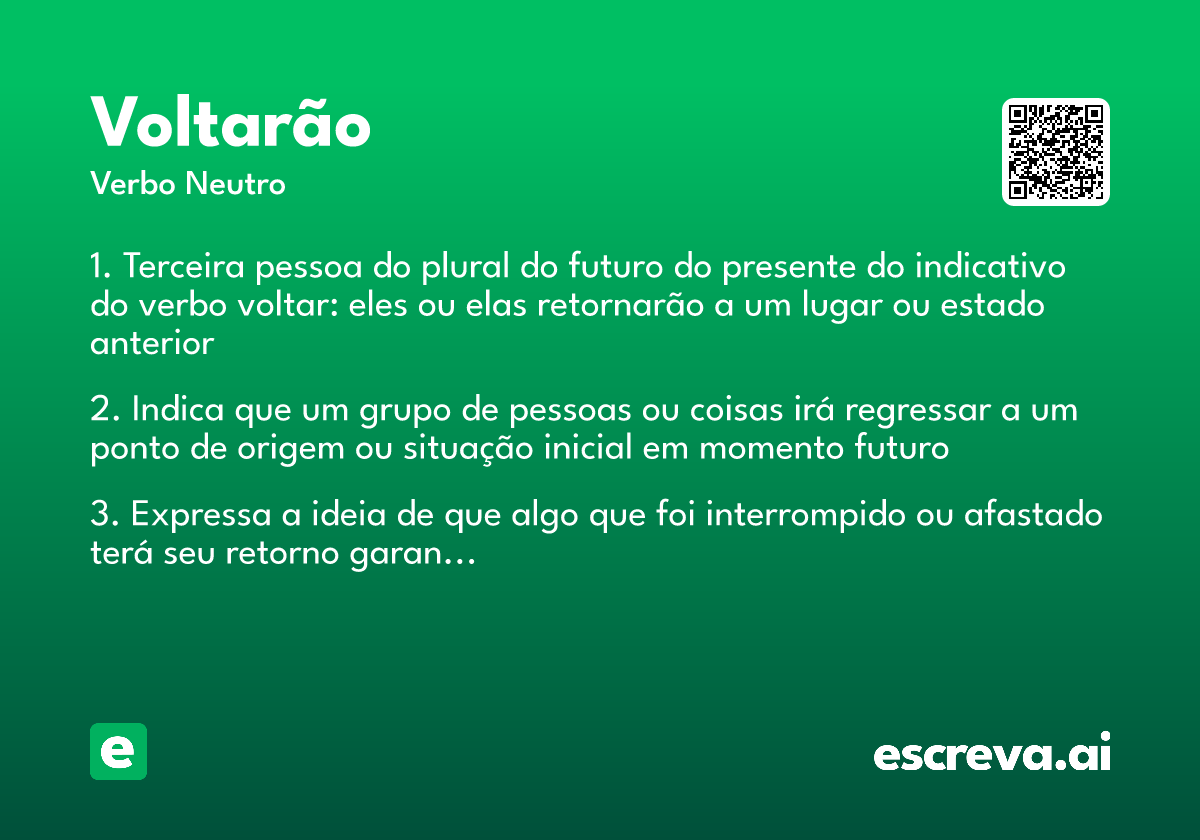 Voltarão
Verbo Neutro

1. Terceira pessoa do plural do futuro do presente do indicativo do verbo voltar: eles ou elas retornarão a um lugar ou estado anterior

2. Indica que um grupo de pessoas ou coisas irá regressar a um ponto de origem ou situação inicial em momento futuro

3. Expressa a ideia de que algo que foi interrompido ou afastado terá seu retorno garan...

e

escreva.ai